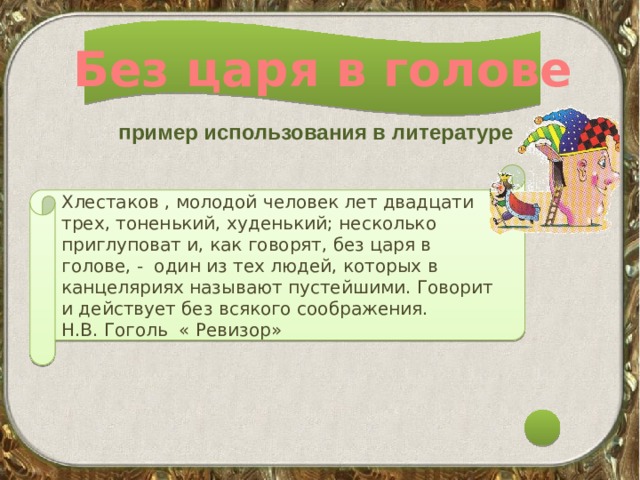 Без царя в голове

пример использования в литературе

Хлестаков , молодой человек лет двадцати трех, тоненький, худенький; несколько приглуповат и, как говорят, без царя в голове, - один из тех людей, которых в канцеляриях называют пустейшими. Говорит и действует без всякого соображения.
Н.В. Гоголь « Ревизор»